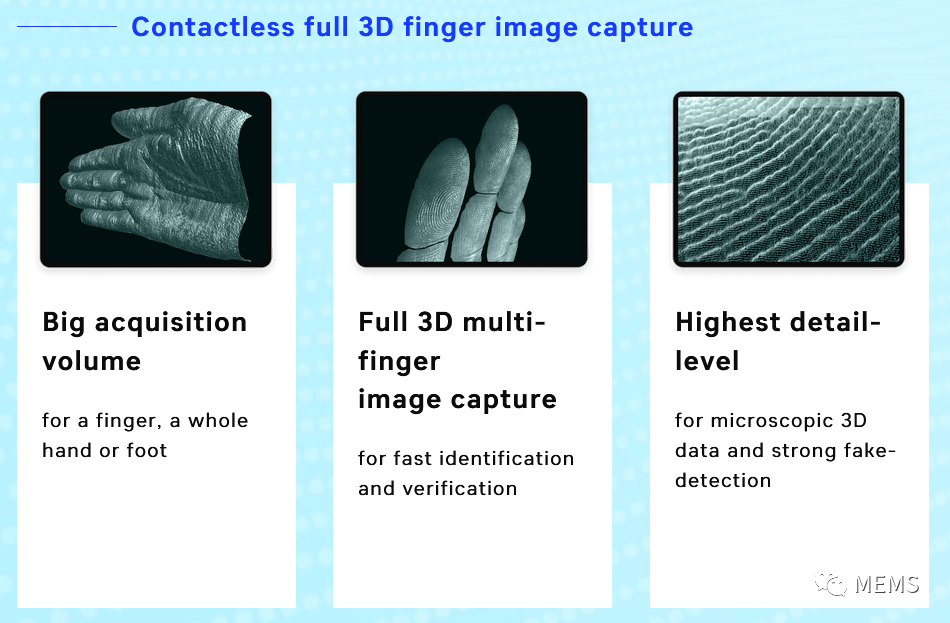 Contactless full 3D finger image capture

Big acquisition volume

for a finger, a whole hand or foot

Full 3D multi-finger image capture

for fast identification and verification

Highest detail-level

for microscopic 3D data and strong fake-detection

MEMS